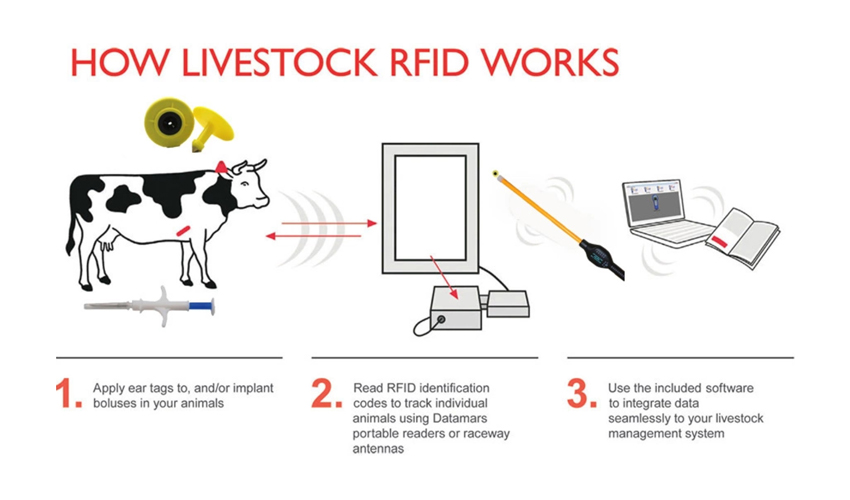 HOW LIVESTOCK RFID WORKS

1. Apply ear tags to, and/or implant boluses in your animals

2. Read RFID identification codes to track individual animals using Datamars portable readers or raceway antennas

3. Use the included software to integrate data seamlessly to your livestock management system